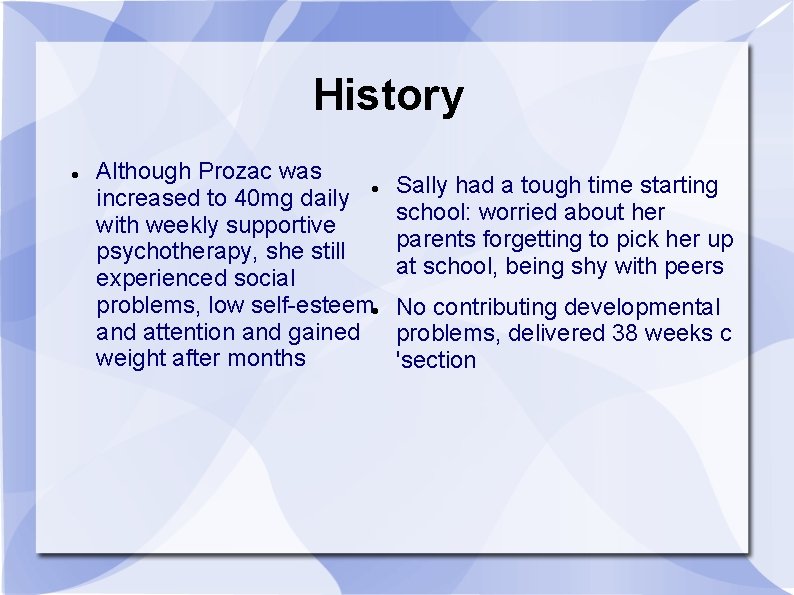 History

- Although Prozac was increased to 40mg daily with weekly supportive psychotherapy, she still experienced social problems, low self-esteem and attention and gained weight after months

- Sally had a tough time starting school: worried about her parents forgetting to pick her up at school, being shy with peers
- No contributing developmental problems, delivered 38 weeks c 'section